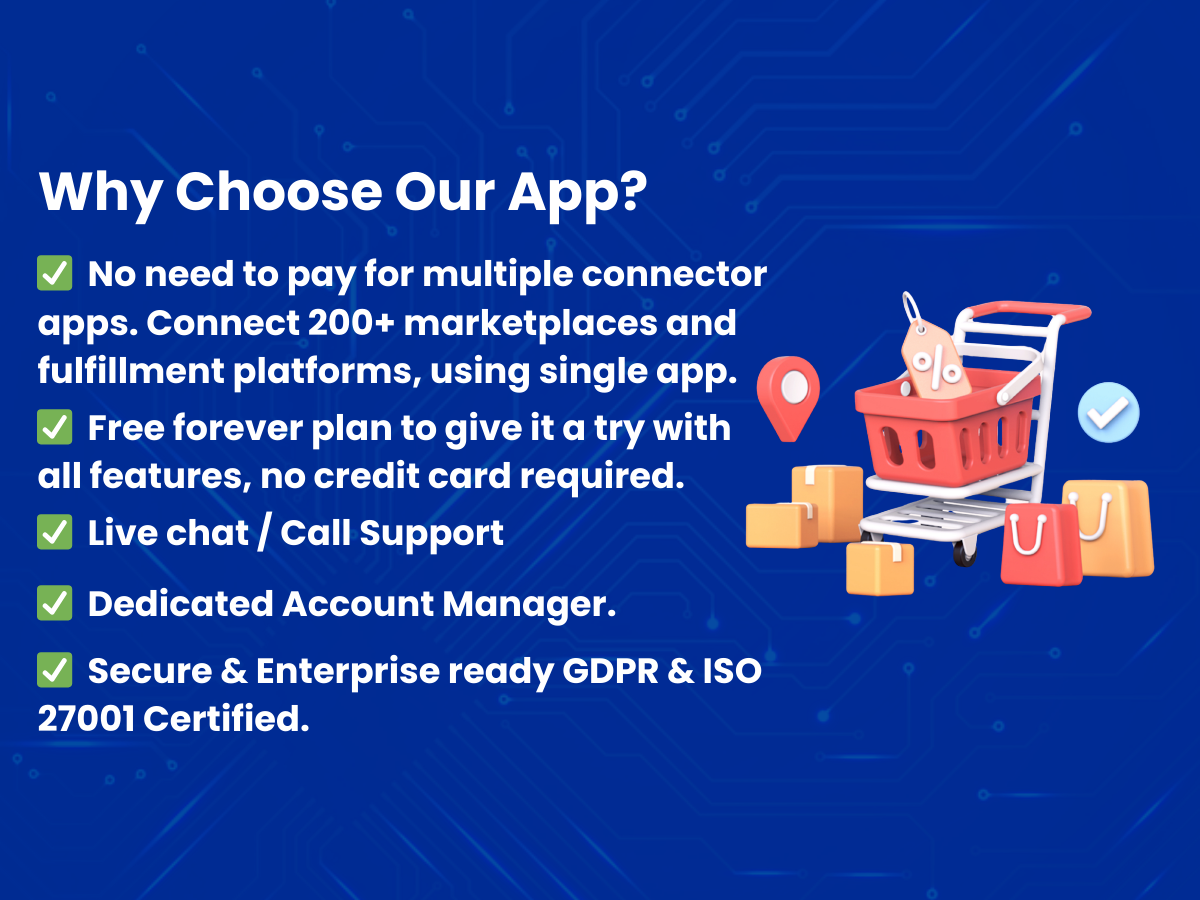 Why Choose Our App?

✅ No need to pay for multiple connector apps. Connect 200+ marketplaces and fulfillment platforms, using single app.

✅ Free forever plan to give it a try with all features, no credit card required.

✅ Live chat / Call Support

✅ Dedicated Account Manager.

✅ Secure & Enterprise ready GDPR & ISO 27001 Certified.

%